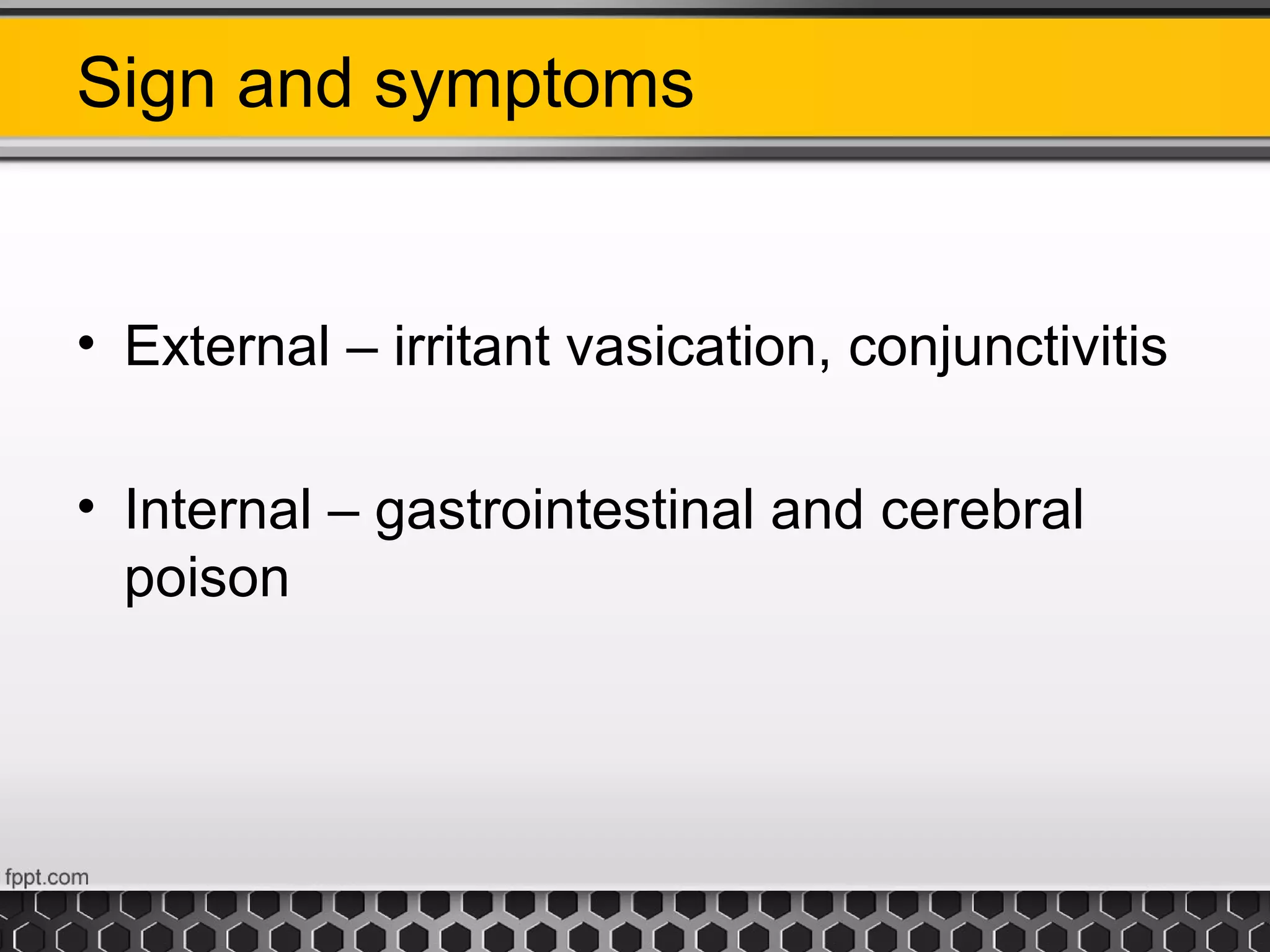 Sign and symptoms

• External – irritant vasication, conjunctivitis

• Internal – gastrointestinal and cerebral poison

fppt.com